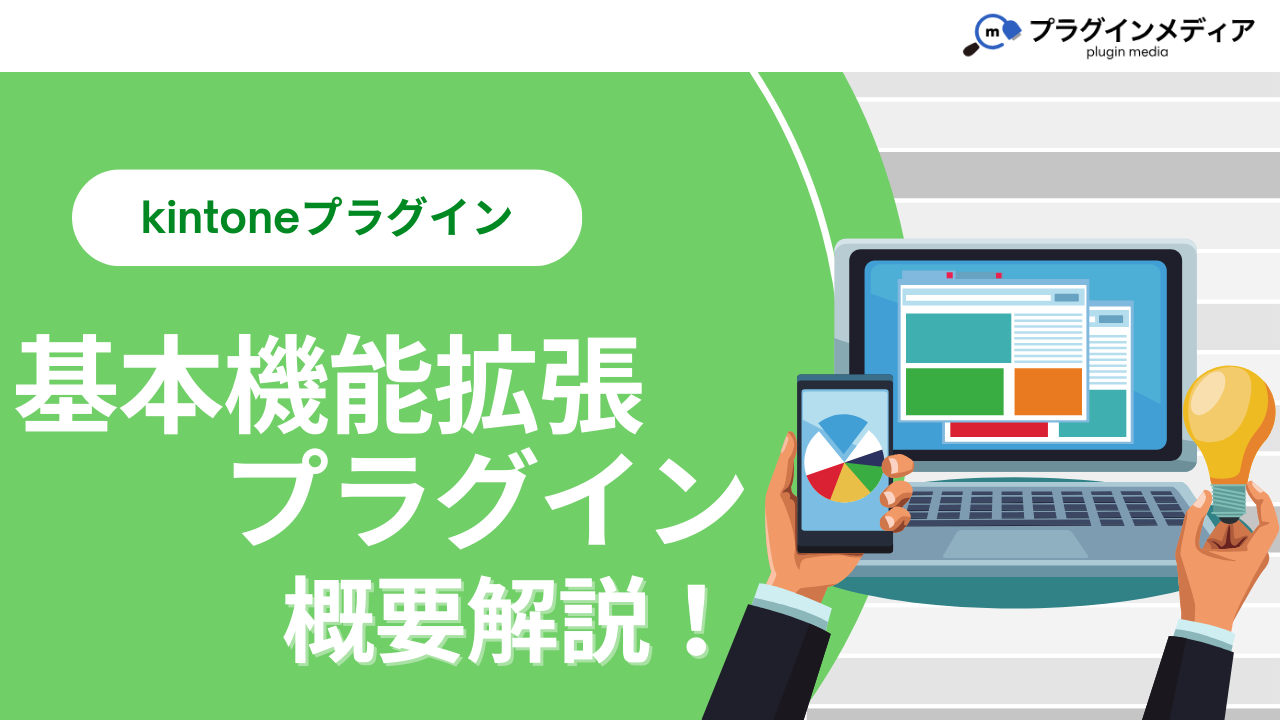 m プラグインメディア
plugin media

kintoneプラグイン

基本機能拡張
プラグイン
概要解説！